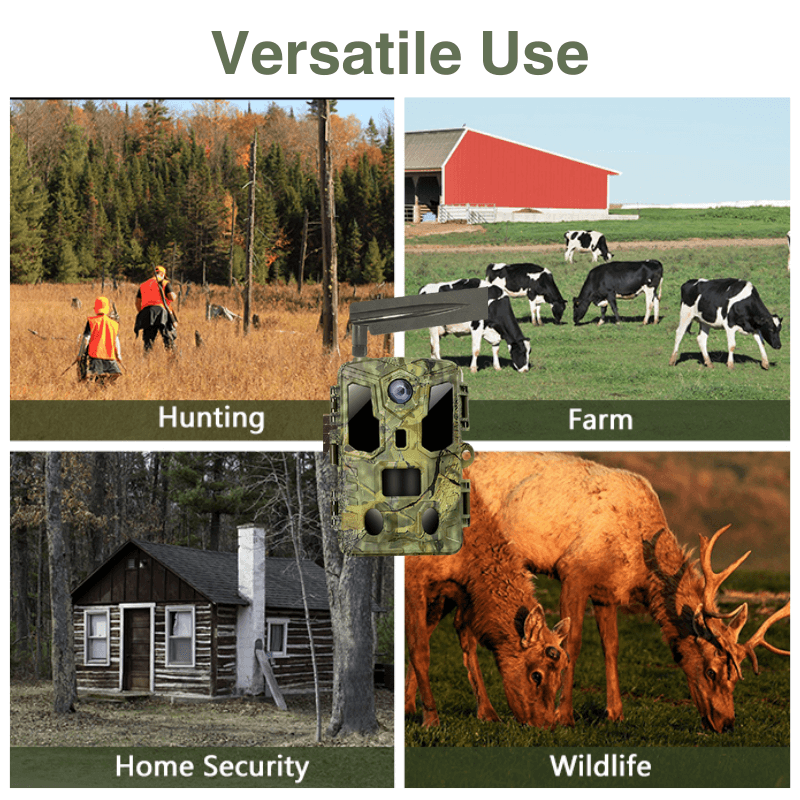 Versatile Use

Hunting

Farm

Home Security

Wildlife